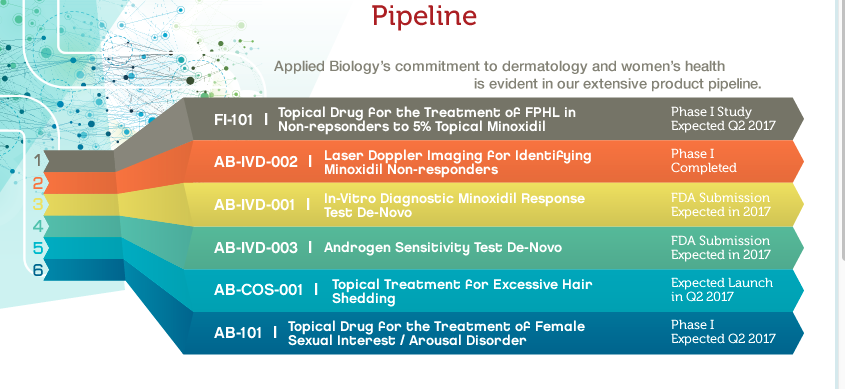 Pipeline

Applied Biology's commitment to dermatology and women's health is evident in our extensive product pipeline.

1
2
3
4
5
6

FI-101 | Topical Drug for the Treatment of FPHL in Non-repsonders to 5% Topical Minoxidil
Phase I Study Expected Q2 2017

AB-IVD-002 | Laser Doppler Imaging for Identifying Minoxidil Non-responders
Phase I Completed

AB-IVD-001 | In-Vitro Diagnostic Minoxidil Response Test De-Novo
FDA Submission Expected in 2017

AB-IVD-003 | Androgen Sensitivity Test De-Novo
FDA Submission Expected in 2017

AB-COS-001 | Topical Treatment for Excessive Hair Shedding
Expected Launch in Q2 2017

AB-101 | Topical Drug for the Treatment of Female Sexual Interest / Arousal Disorder
Phase I Expected Q2 2017